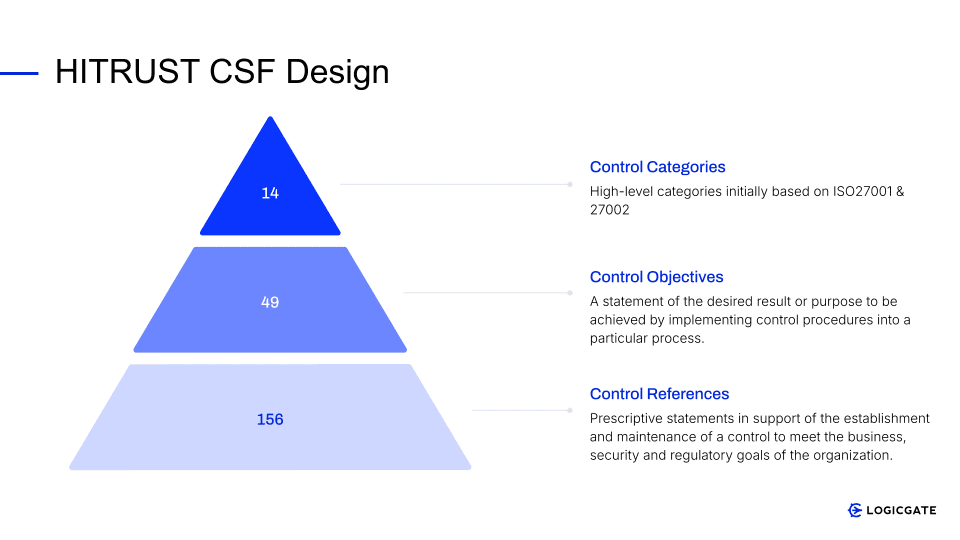 HITRUST CSF Design

14

49

156

Control Categories
High-level categories initially based on ISO27001 & 27002

Control Objectives
A statement of the desired result or purpose to be achieved by implementing control procedures into a particular process.

Control References
Prescriptive statements in support of the establishment and maintenance of a control to meet the business, security and regulatory goals of the organization.

LOGICGATE